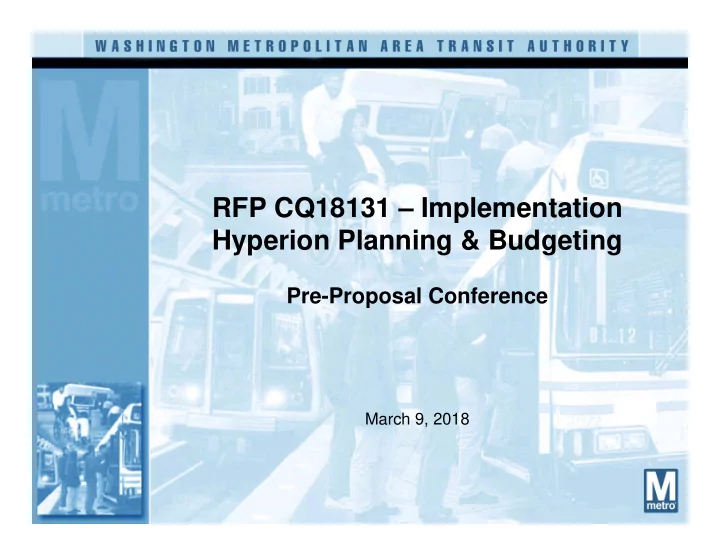 WASHINGTON METROPOLITAN AREA TRANSIT AUTHORITY

M
metro

RFP CQ18131 – Implementation Hyperion Planning & Budgeting

Pre-Proposal Conference

March 9, 2018

M
metro